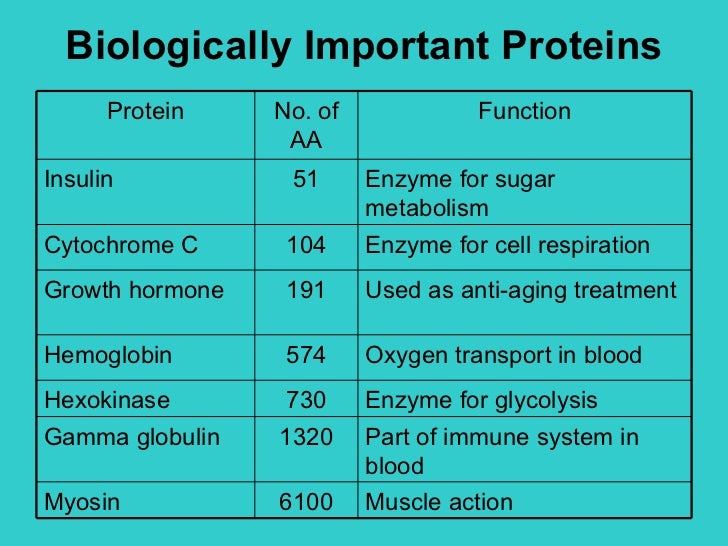 Biologically Important Proteins

| Protein | No. of AA | Function |
|---|---|---|
| Insulin | 51 | Enzyme for sugar metabolism |
| Cytochrome C | 104 | Enzyme for cell respiration |
| Growth hormone | 191 | Used as anti-aging treatment |
| Hemoglobin | 574 | Oxygen transport in blood |
| Hexokinase | 730 | Enzyme for glycolysis |
| Gamma globulin | 1320 | Part of immune system in blood |
| Myosin | 6100 | Muscle action |